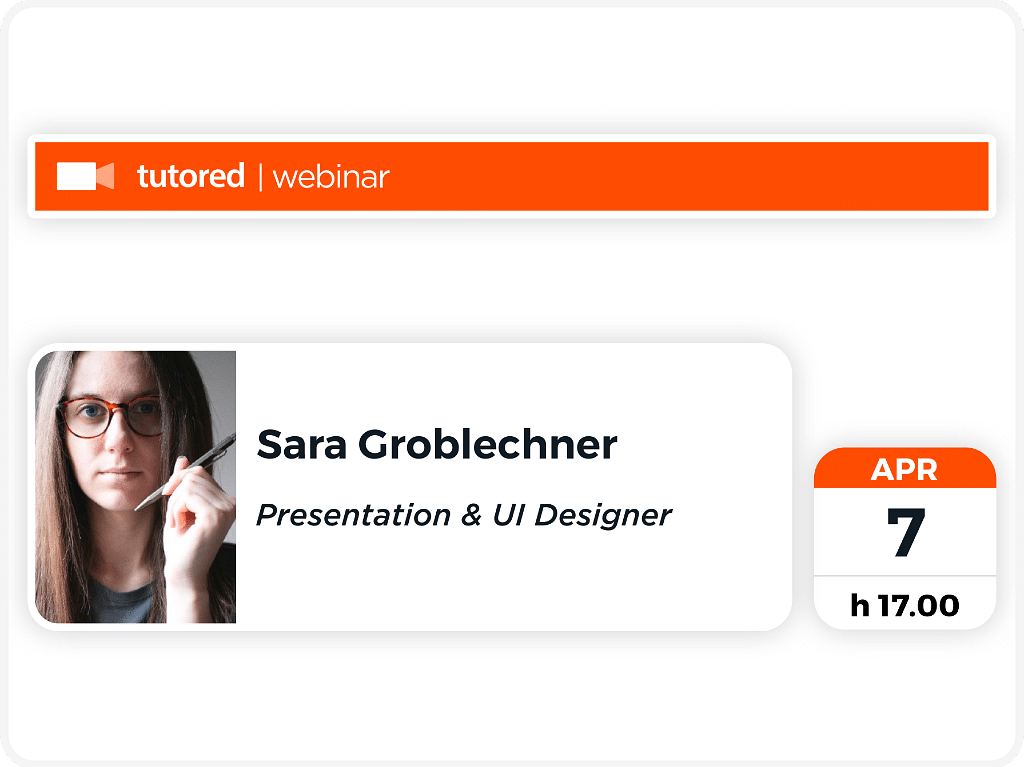 tutored | webinar

Sara Groblechner

Presentation & UI Designer

APR
7
h 17.00